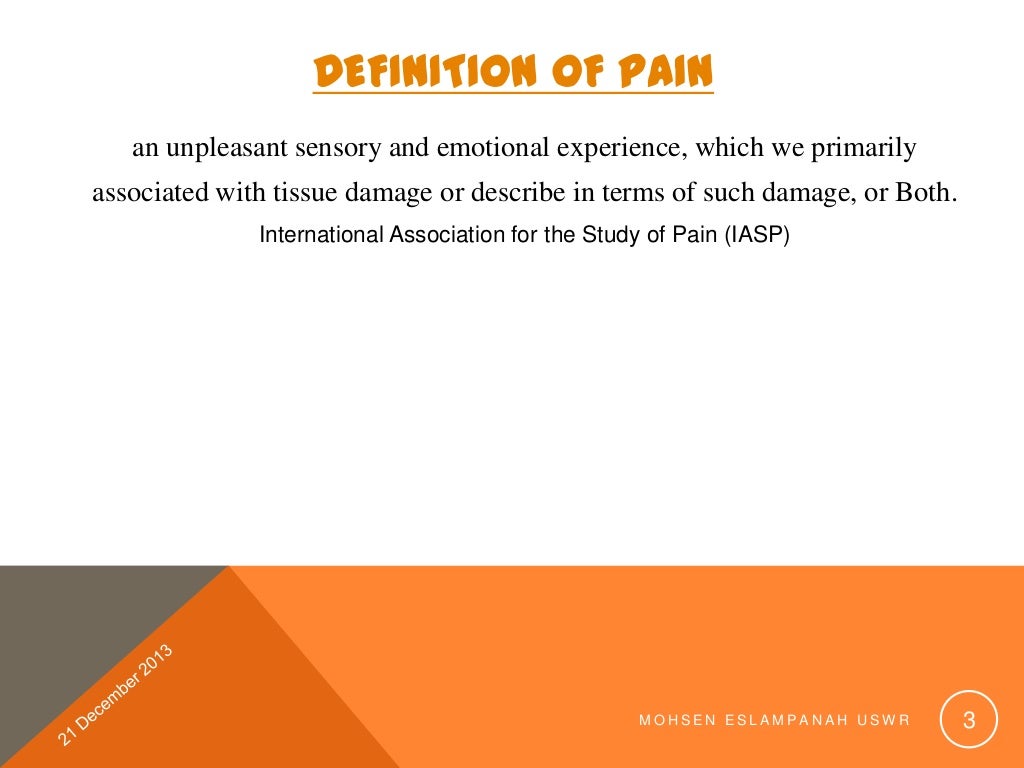 DEFINITION OF PAIN

an unpleasant sensory and emotional experience, which we primarily associated with tissue damage or describe in terms of such damage, or Both.

International Association for the Study of Pain (IASP)

21 December 2013

MOHSEN ESLAMPANAH USWR

3